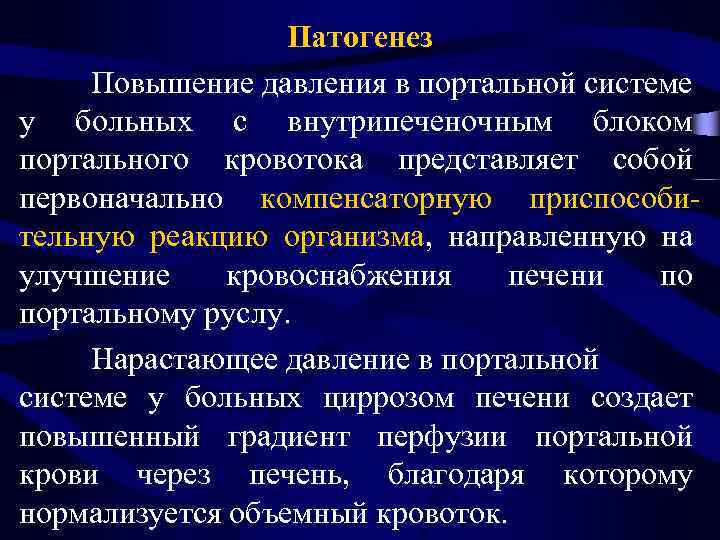 Патогенез

Повышение давления в портальной системе у больных с внутрипеченочным блоком портального кровотока представляет собой первоначально компенсаторную приспособительную реакцию организма, направленную на улучшение кровоснабжения печени по портальному руслу.

Нарастающее давление в портальной системе у больных циррозом печени создает повышенный градиент перфузии портальной крови через печень, благодаря которому нормализуется объемный кровоток.